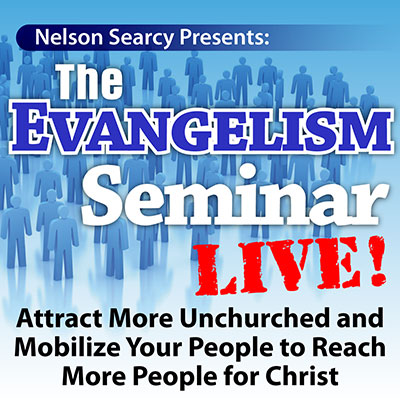 Nelson Searcy Presents:

The EVANGELISM Seminar LIVE!

Attract More Unchurched and Mobilize Your People to Reach More People for Christ